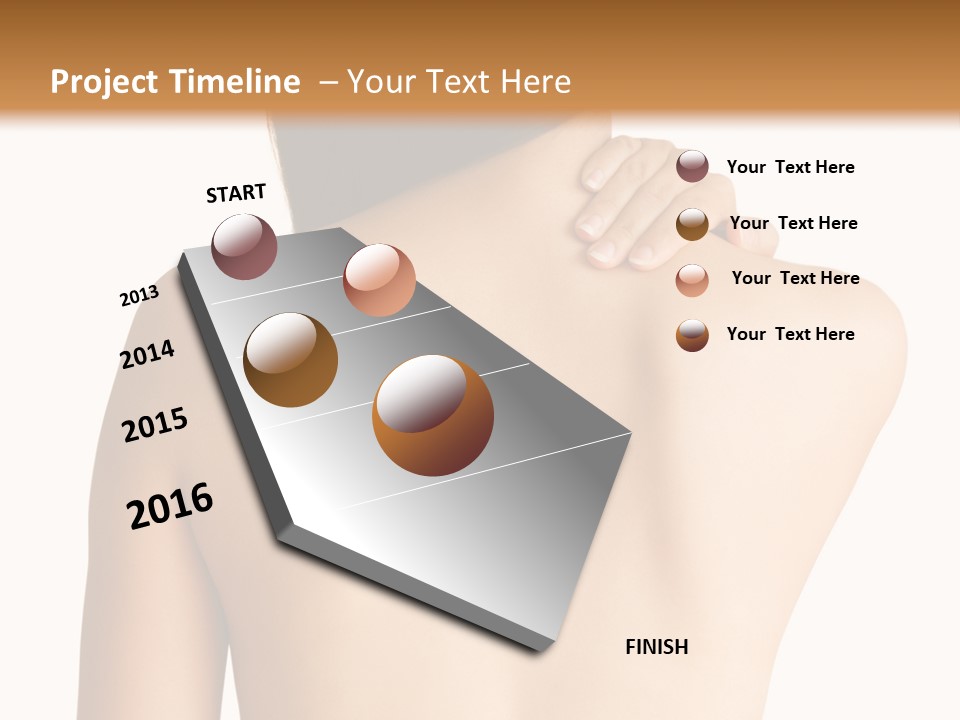 Project Timeline – Your Text Here

START

2013

2014

2015

2016

FINISH

Your Text Here

Your Text Here

Your Text Here

Your Text Here